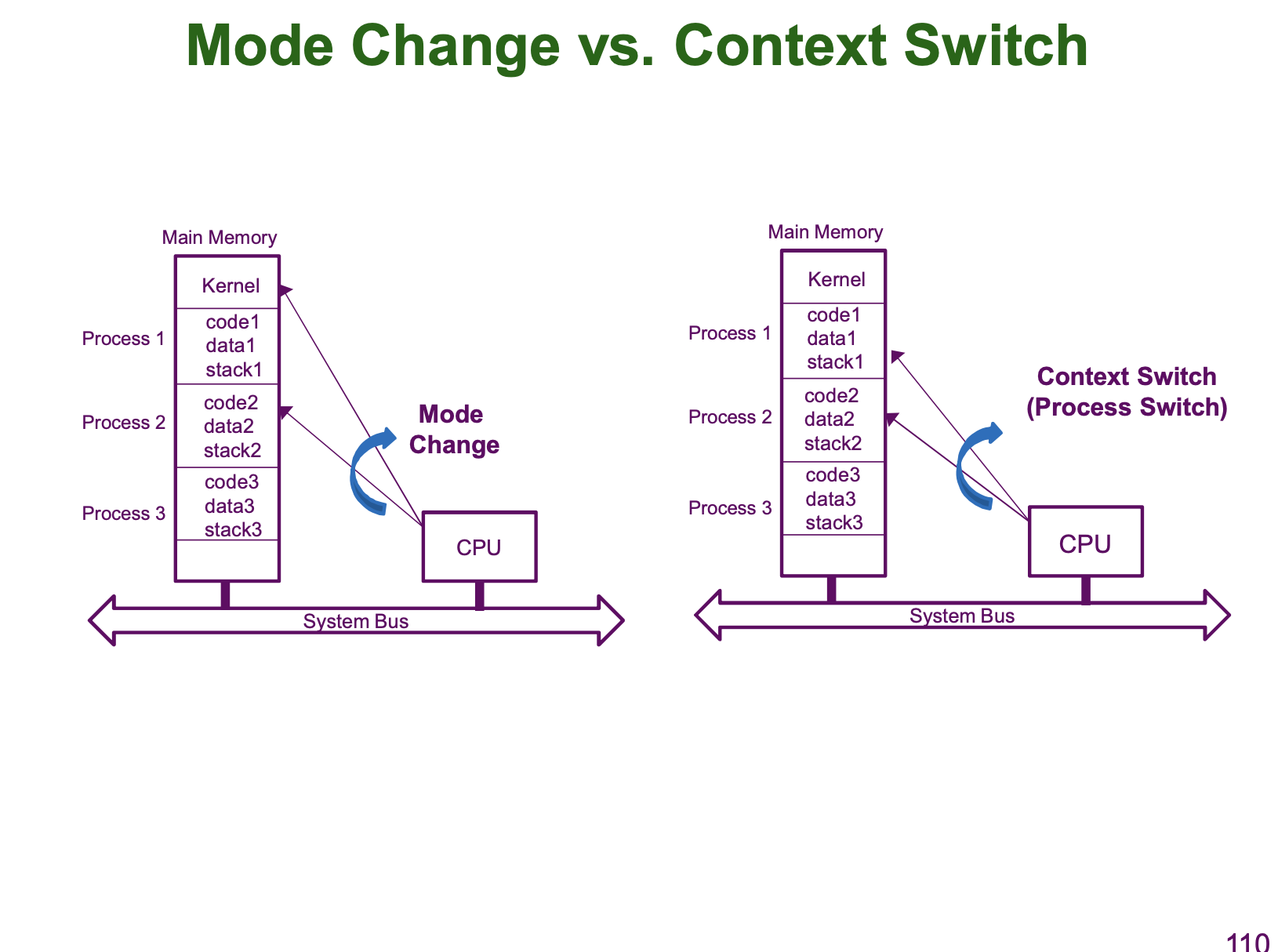 Mode Change vs. Context Switch

Main Memory

Kernel

Process 1 code1 data1 stack1

Process 2 code2 data2 stack2

Process 3 code3 data3 stack3

Mode Change

CPU

System Bus

Main Memory

Kernel

Process 1 code1 data1 stack1

Process 2 code2 data2 stack2

Process 3 code3 data3 stack3

Context Switch (Process Switch)

CPU

System Bus

110